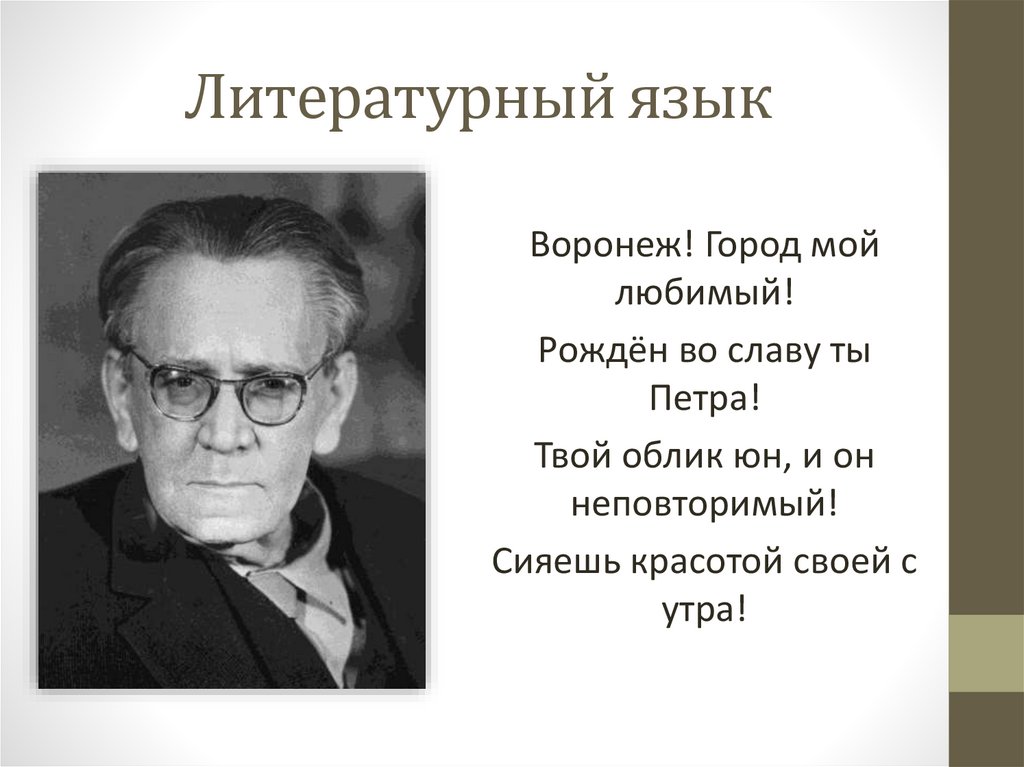 Литературный язык

Воронеж! Город мой любимый!

Рождён во славу ты Петра!

Твой облик юн, и он неповторимый!

Сияешь красотой своей с утра!